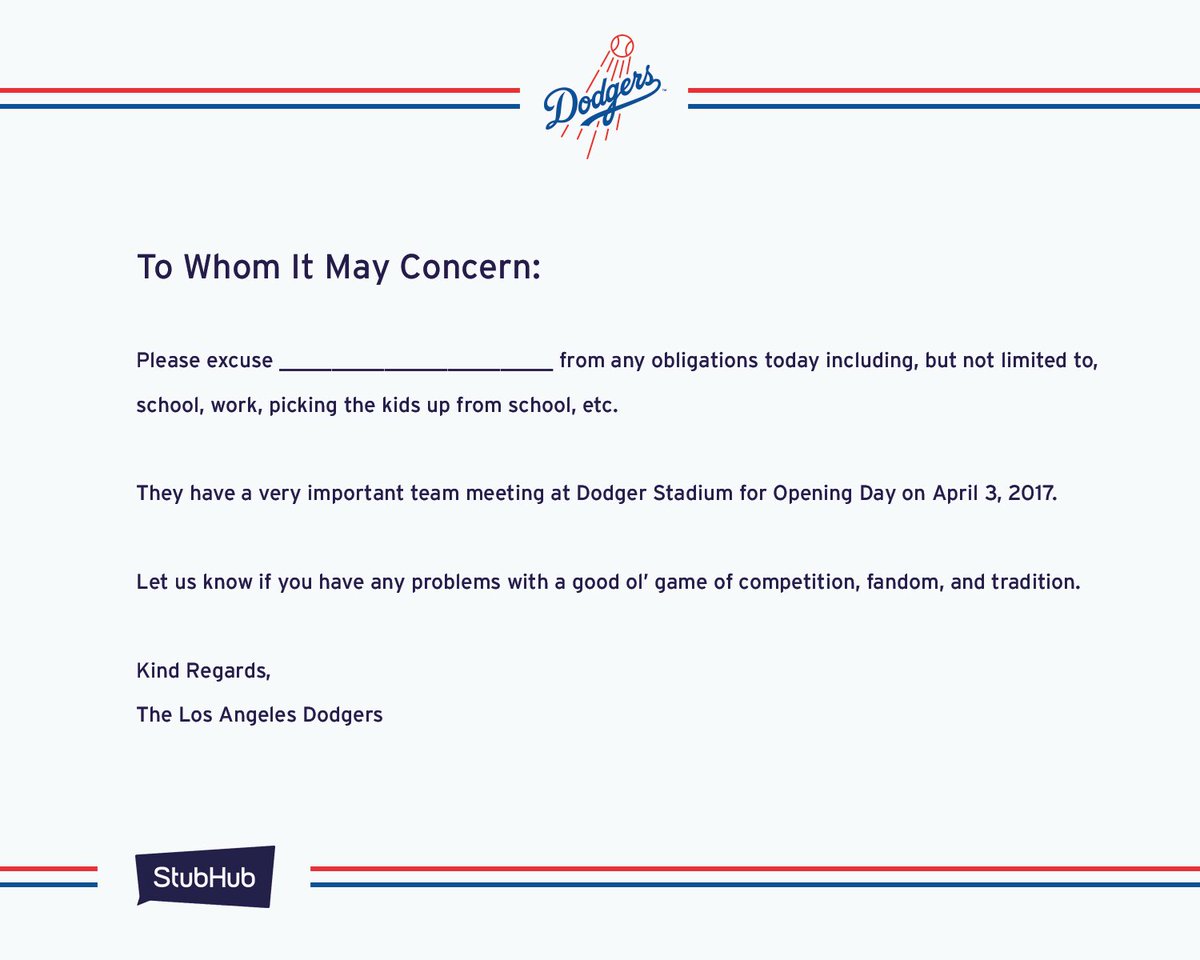 Dodgers

To Whom It May Concern:

Please excuse ________________________ from any obligations today including, but not limited to, school, work, picking the kids up from school, etc.

They have a very important team meeting at Dodger Stadium for Opening Day on April 3, 2017.

Let us know if you have any problems with a good ol' game of competition, fandom, and tradition.

Kind Regards,
The Los Angeles Dodgers

StubHub